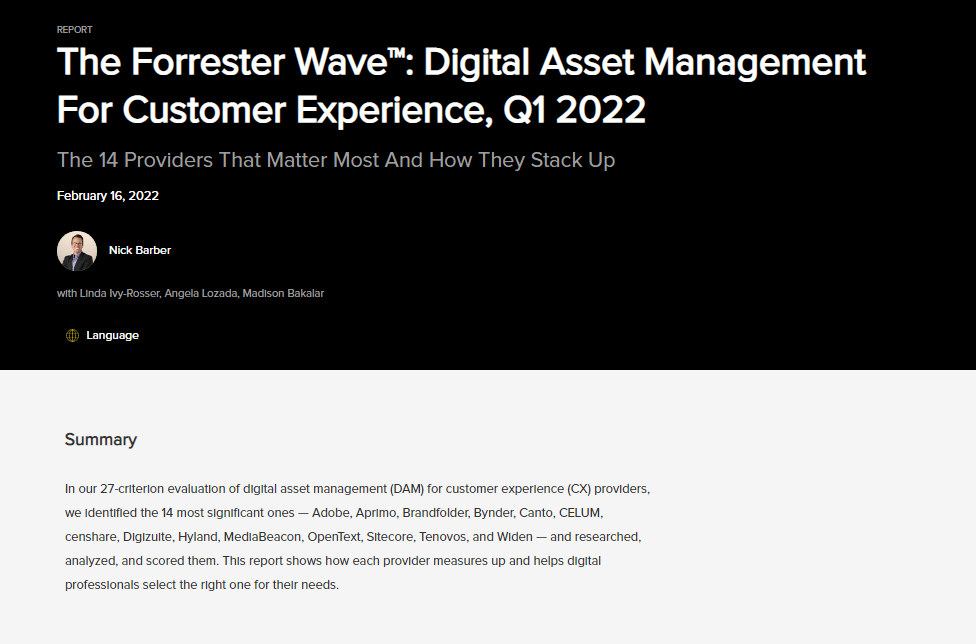 REPORT

The Forrester Wave™: Digital Asset Management For Customer Experience, Q1 2022

The 14 Providers That Matter Most And How They Stack Up

February 16, 2022

Nick Barber

with Linda Ivy-Rosser, Angela Lozada, Madison Bakalar

Language

Summary

In our 27-criterion evaluation of digital asset management (DAM) for customer experience (CX) providers, we identified the 14 most significant ones — Adobe, Aprimo, Brandfolder, Bynder, Canto, CELUM, censhare, Digizuite, Hyland, MediaBeacon, OpenText, Sitecore, Tenovos, and Widen — and researched, analyzed, and scored them. This report shows how each provider measures up and helps digital professionals select the right one for their needs.